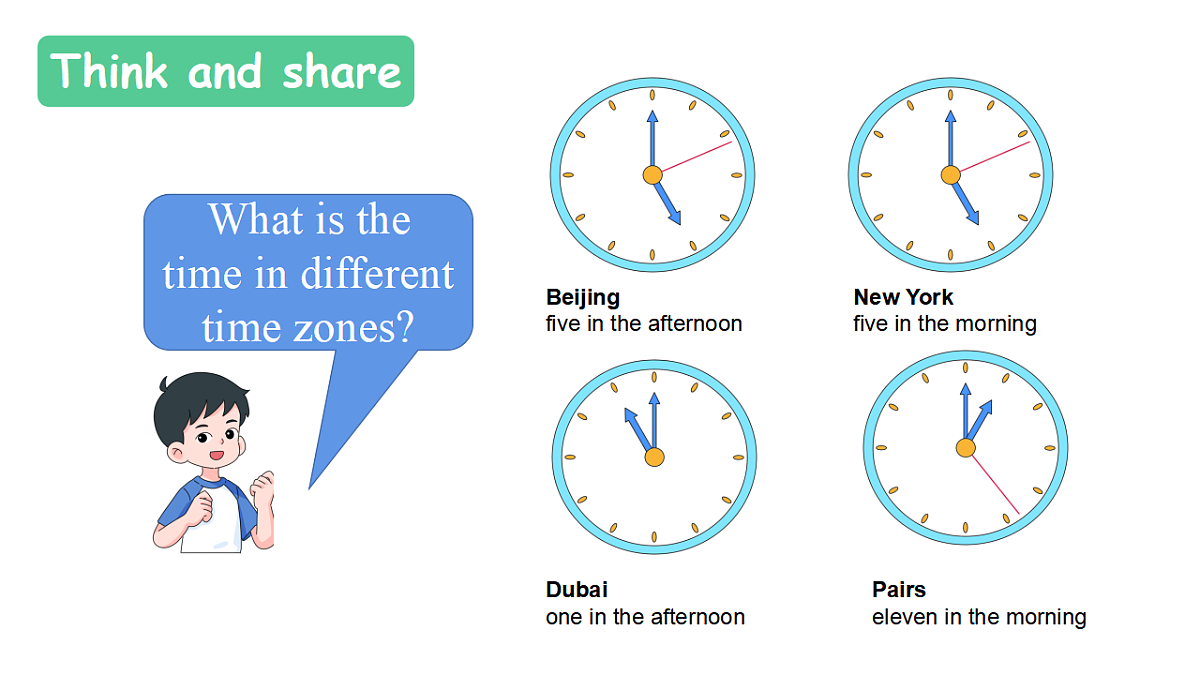 Think and share

What is the time in different time zones?

Beijing
five in the afternoon

New York
five in the morning

Dubai
one in the afternoon

Pairs
eleven in the morning